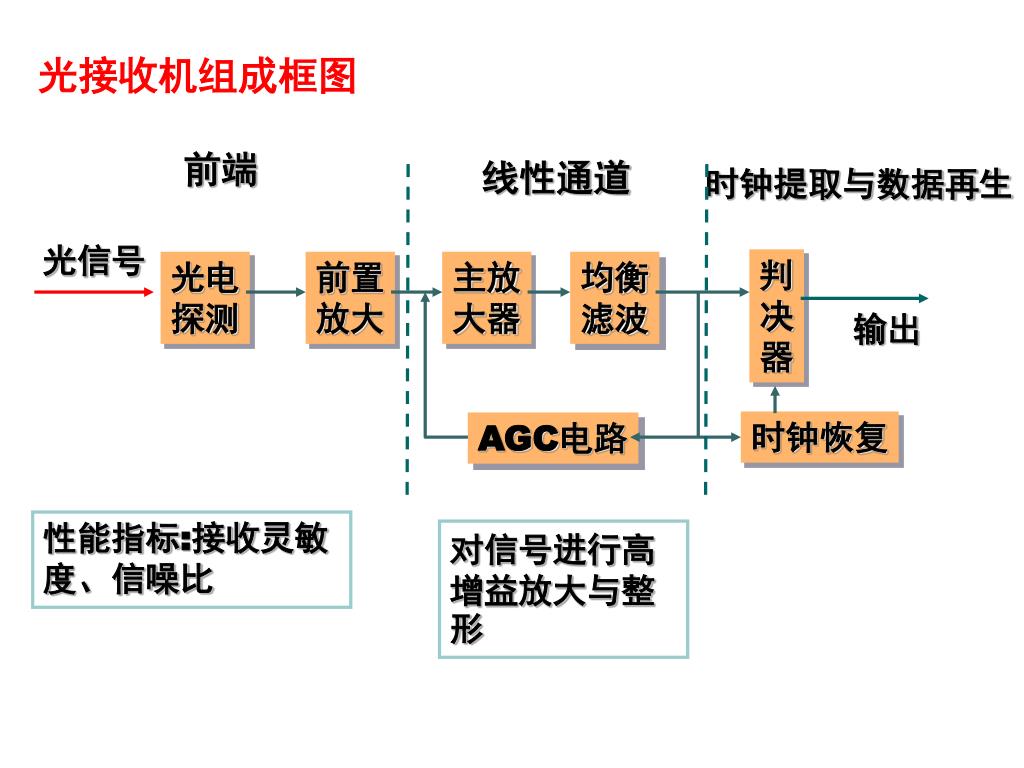 光接收机组成框图

前端

线性通道

时钟提取与数据再生

光信号

光电探测

前置放大

主放大器

均衡滤波

判决器

输出

AGC电路

时钟恢复

性能指标:接收灵敏度、信噪比

对信号进行高增益放大与整形